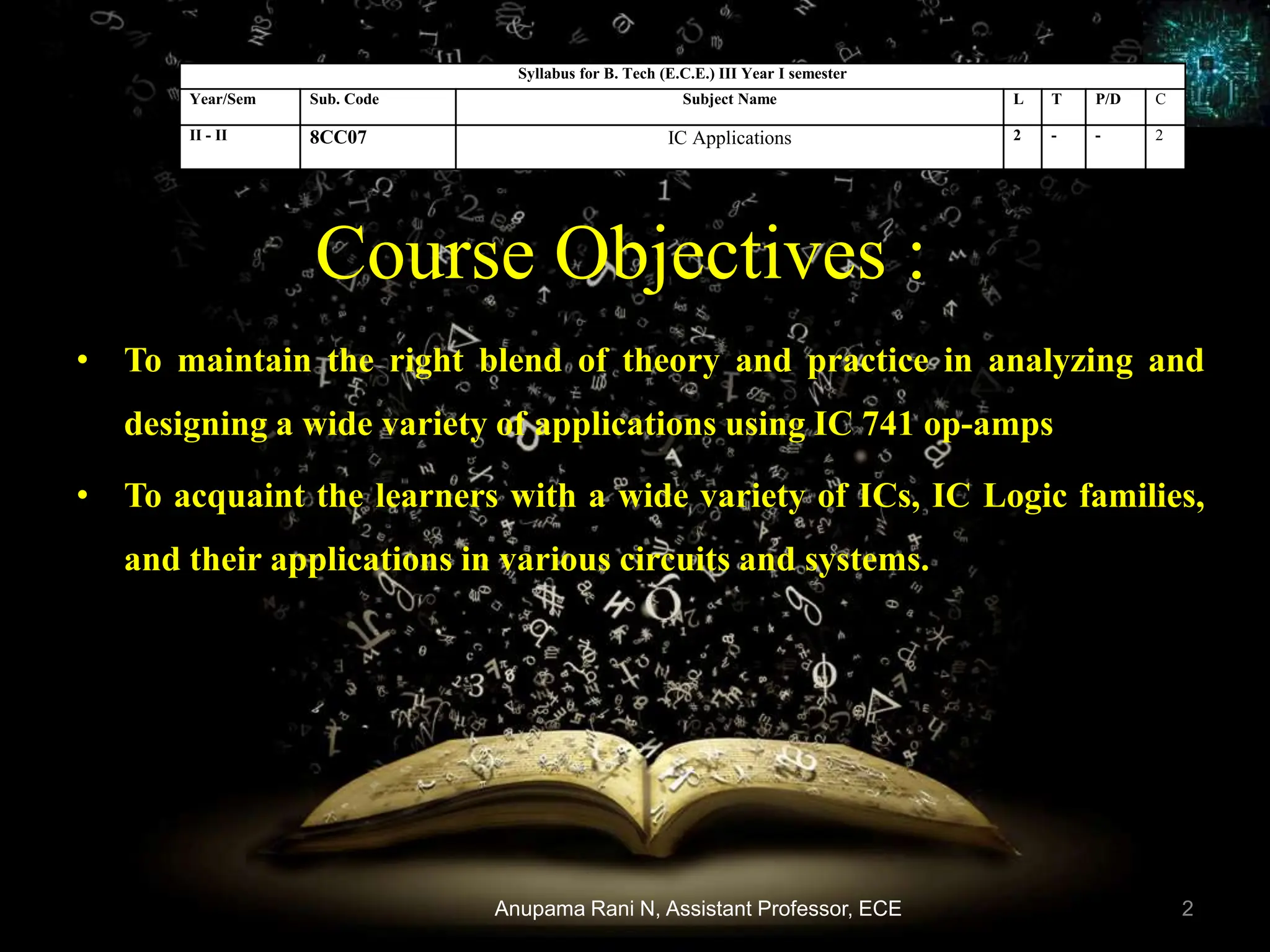 Syllabus for B. Tech (E.C.E.) III Year I semester

| Year/Sem | Sub. Code | Subject Name | L | T | P/D | C |
|---|---|---|---|---|---|---|
| II - II | 8CC07 | IC Applications | 2 | - | - | 2 |

Course Objectives :

• To maintain the right blend of theory and practice in analyzing and designing a wide variety of applications using IC 741 op-amps

• To acquaint the learners with a wide variety of ICs, IC Logic families, and their applications in various circuits and systems.

Anupama Rani N, Assistant Professor, ECE

2